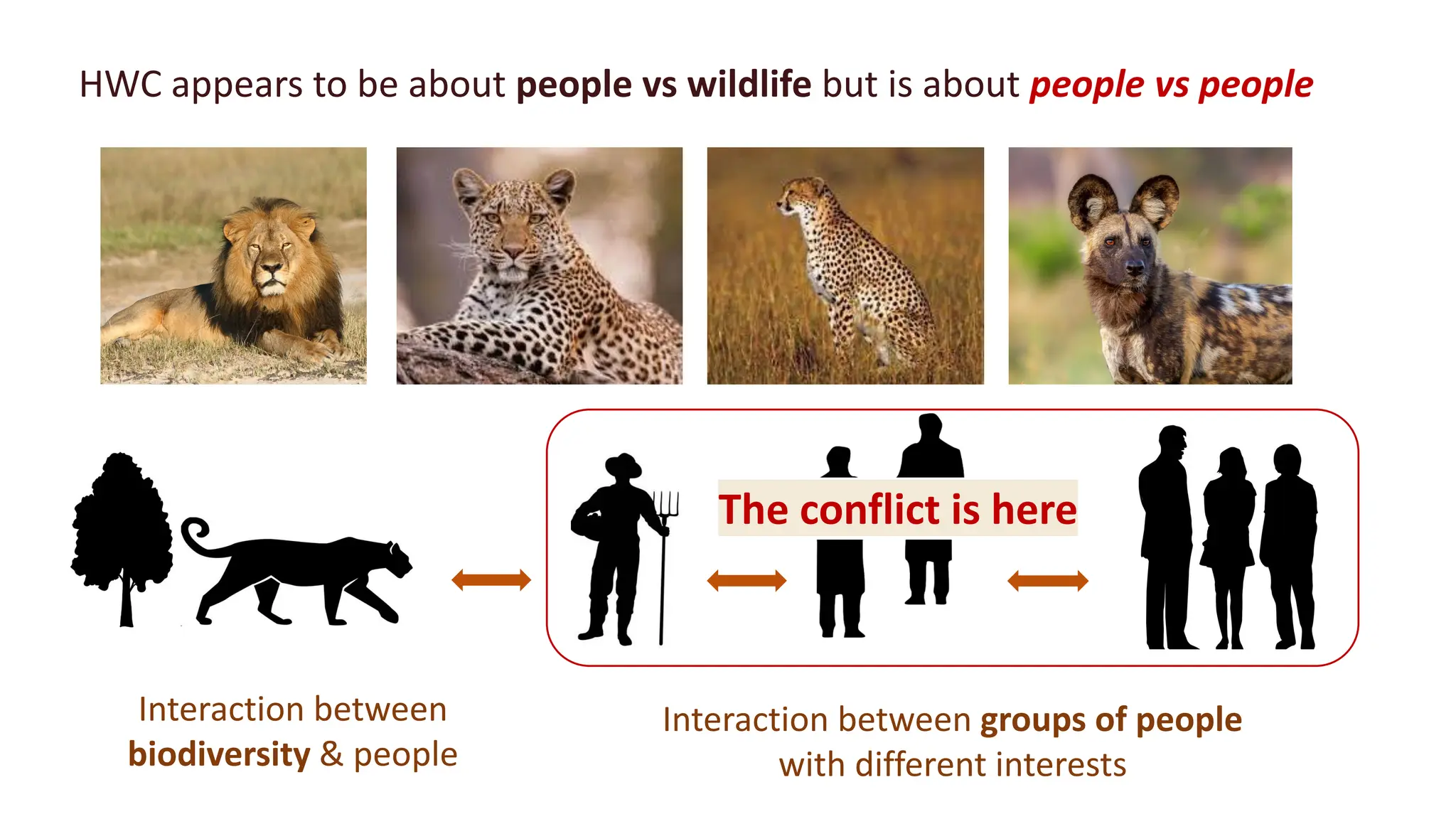 HWC appears to be about people vs wildlife but is about people vs people

The conflict is here

Interaction between biodiversity & people

Interaction between groups of people with different interests